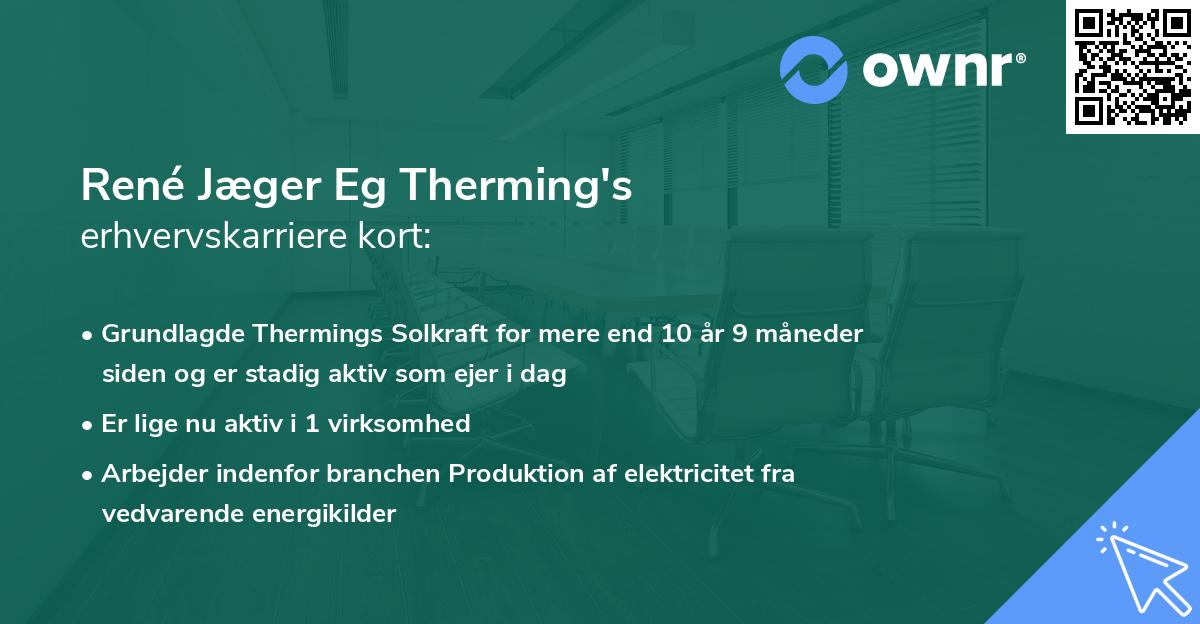 ownr®

René Jæger Eg Therming's
erhvervskarriere kort:

• Grundlagde Thermings Solkraft for mere end 10 år 9 måneder siden og er stadig aktiv som ejer i dag
• Er lige nu aktiv i 1 virksomhed
• Arbejder indenfor branchen Produktion af elektricitet fra vedvarende energikilder